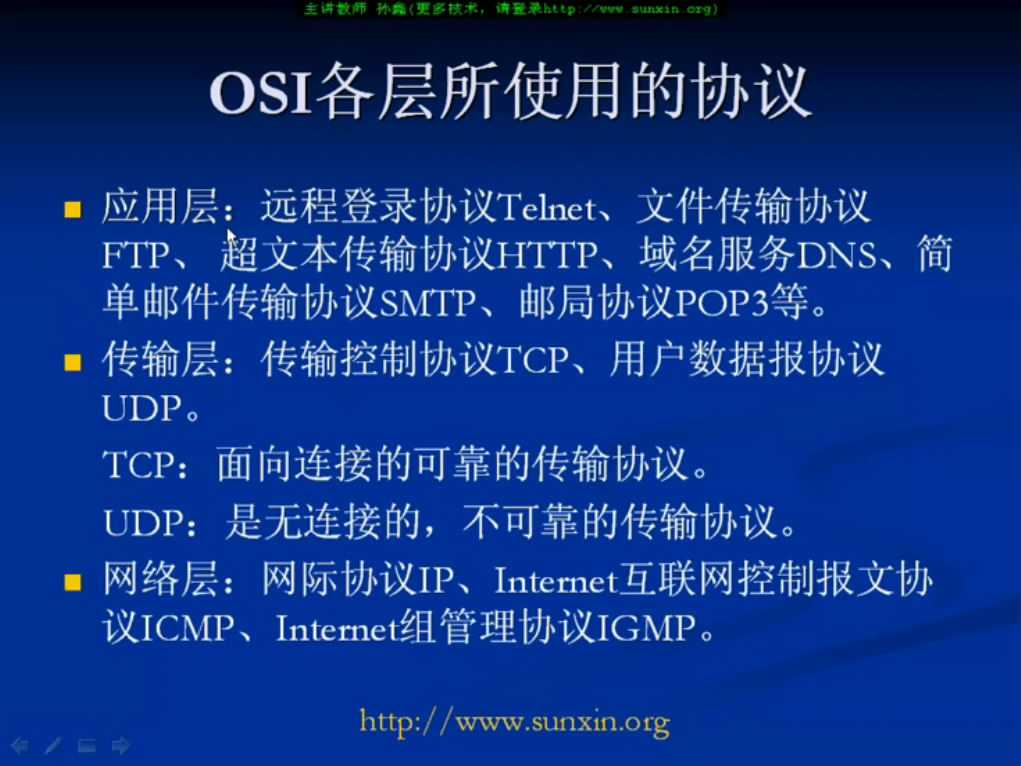 主讲教师 孙鑫(更多技术，请登录http://www.sunxin.org)

OSI各层所使用的协议

■ 应用层：远程登录协议Telnet、文件传输协议FTP、 超文本传输协议HTTP、域名服务DNS、简单邮件传输协议SMTP、邮局协议POP3等。

■ 传输层：传输控制协议TCP、用户数据报协议UDP。

TCP：面向连接的可靠的传输协议。

UDP：是无连接的，不可靠的传输协议。

■ 网络层：网际协议IP、Internet互联网控制报文协议ICMP、Internet组管理协议IGMP。

http://www.sunxin.org